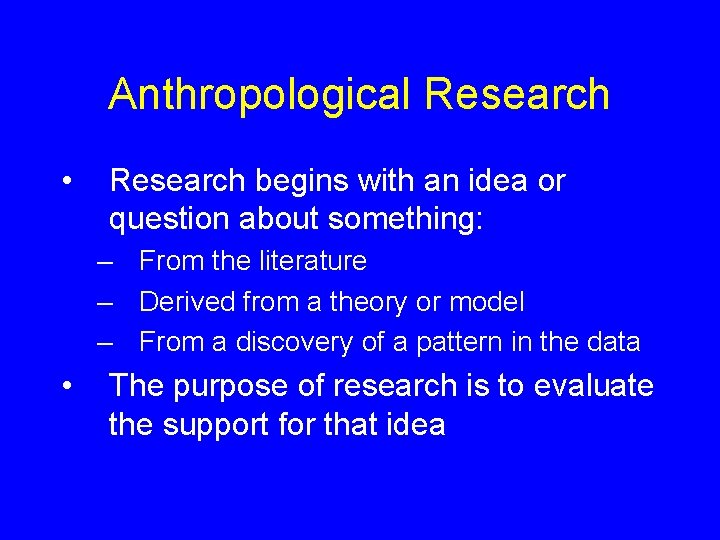 Anthropological Research

• Research begins with an idea or question about something:
– From the literature
– Derived from a theory or model
– From a discovery of a pattern in the data
• The purpose of research is to evaluate the support for that idea